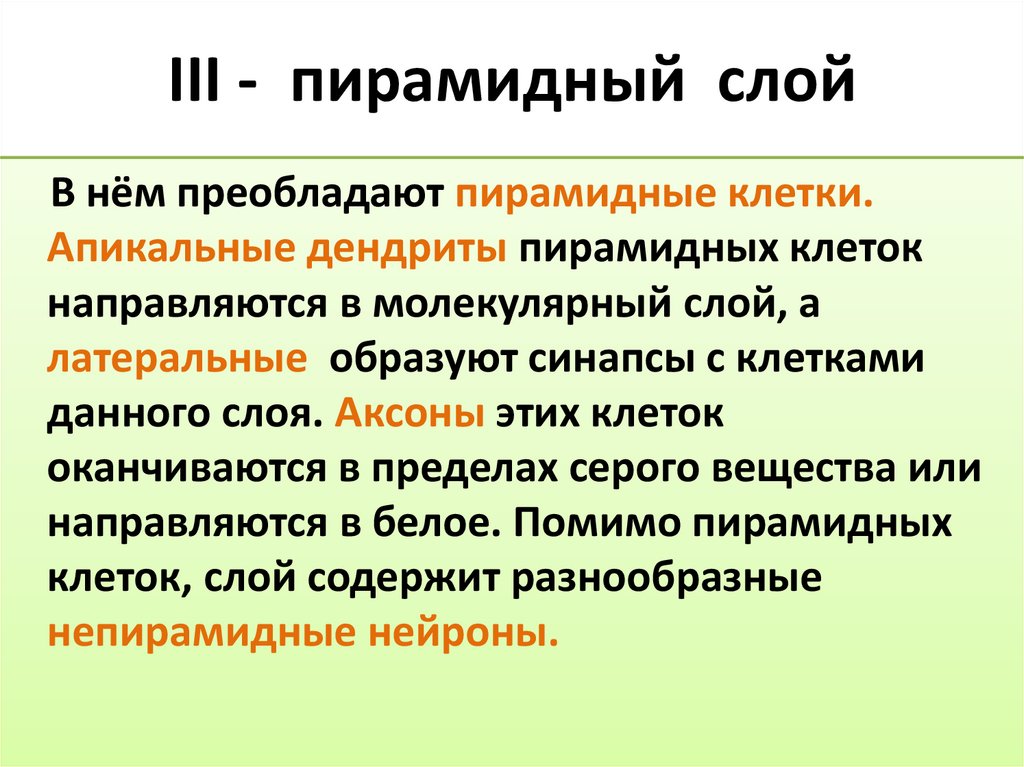 III - пирамидный слой

В нём преобладают пирамидные клетки. Апикальные дендриты пирамидных клеток направляются в молекулярный слой, а латеральные образуют синапсы с клетками данного слоя. Аксоны этих клеток оканчиваются в пределах серого вещества или направляются в белое. Помимо пирамидных клеток, слой содержит разнообразные непирамидные нейроны.